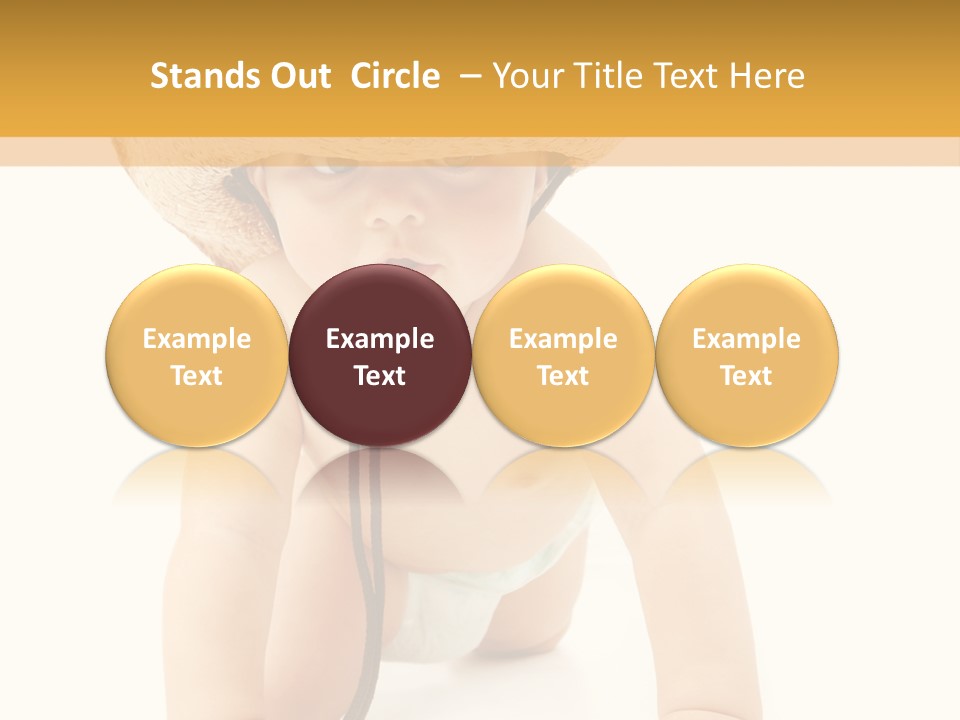 Stands Out Circle – Your Title Text Here

Example Text

Example Text

Example Text

Example Text